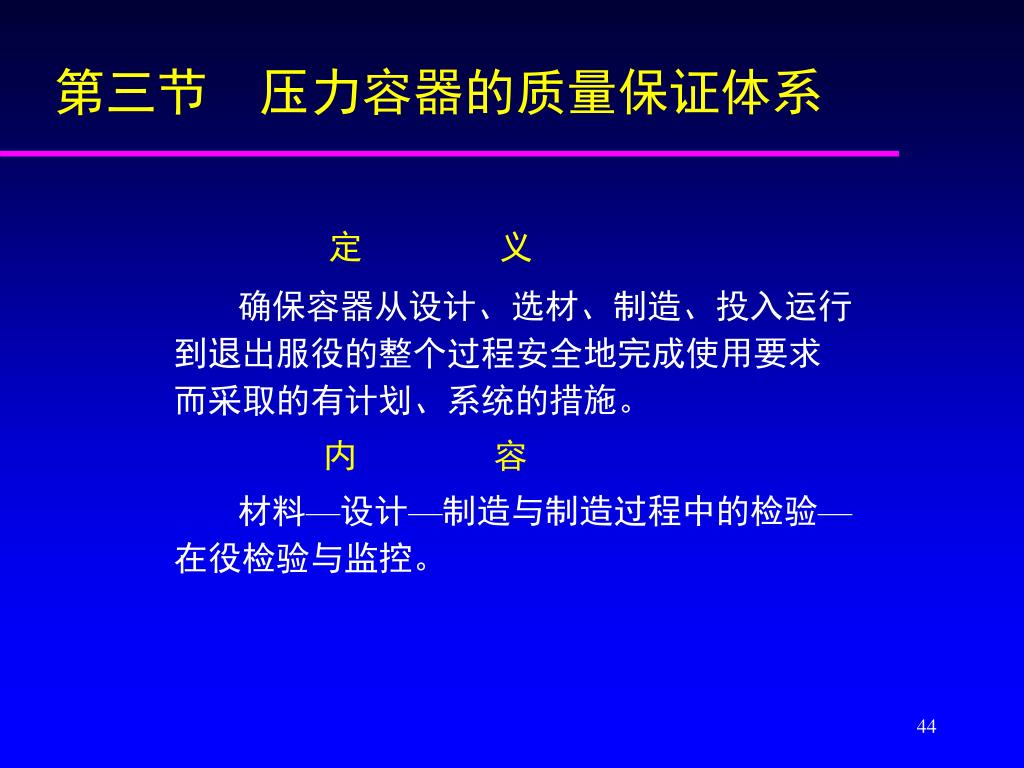 第三节　压力容器的质量保证体系

定　　义

确保容器从设计、选材、制造、投入运行到退出服役的整个过程安全地完成使用要求而采取的有计划、系统的措施。

内　　容

材料—设计—制造与制造过程中的检验—在役检验与监控。

44